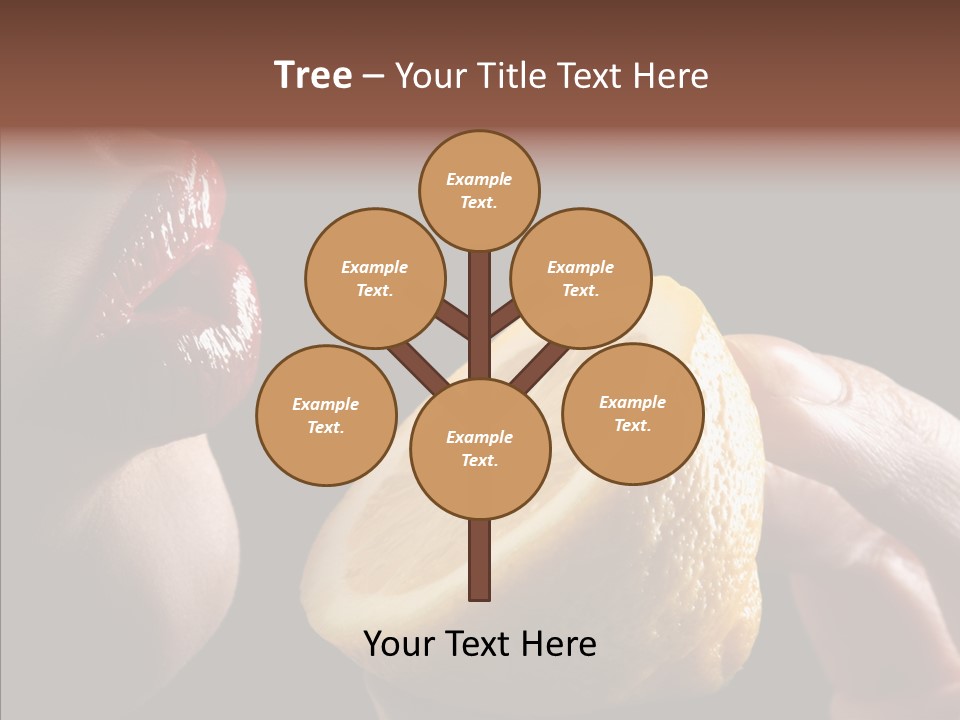 Tree – Your Title Text Here

Example Text.

Example Text.

Example Text.

Example Text.

Example Text.

Example Text.

Your Text Here